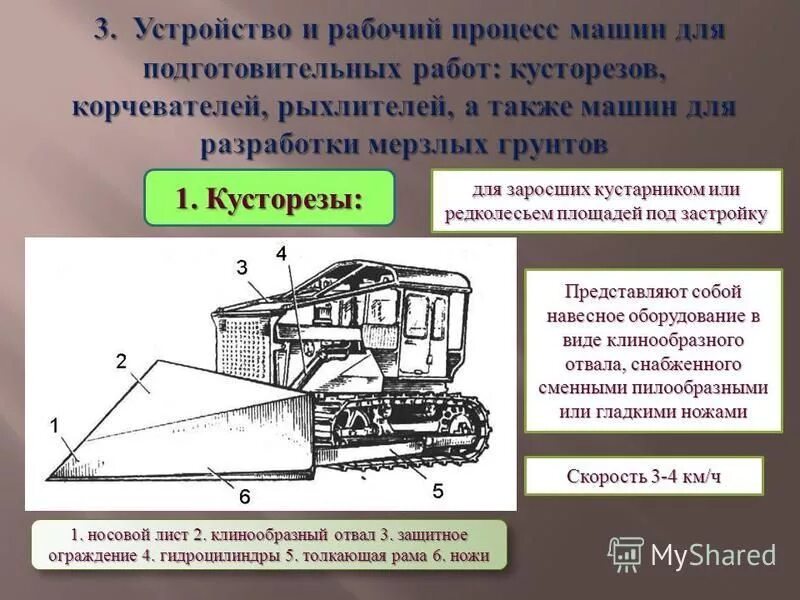 3. Устройство и рабочий процесс машин для подготовительных работ: кусторезов, корчевателей, рыхлителей, а также машин для разработки мерзлых грунтов

1. Кусторезы:

для заросших кустарником или редколесьем площадей под застройку

3

4

2

1

6

5

Представляют собой навесное оборудование в виде клинообразного отвала, снабженного сменными пилообразными или гладкими ножами

Скорость 3-4 км/ч

1. носовой лист 2. клинообразный отвал 3. защитное ограждение 4. гидроцилиндры 5. толкающая рама 6. ножи

MyShared